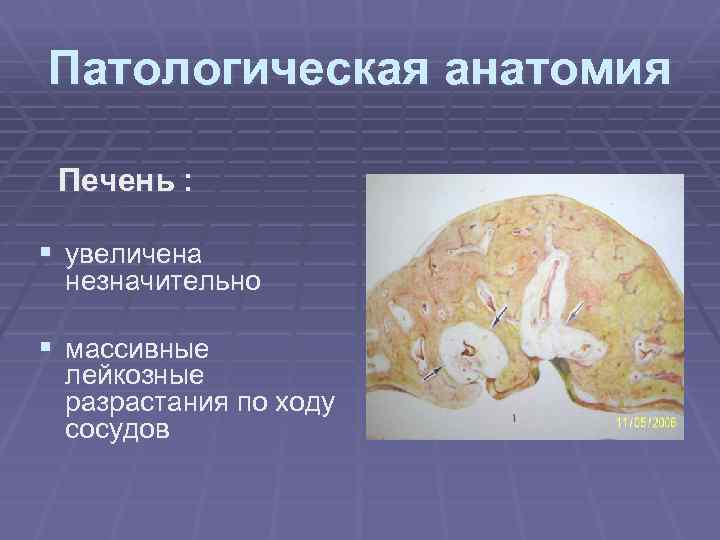 Патологическая анатомия

Печень :

▪ увеличена незначительно

▪ массивные лейкозные разрастания по ходу сосудов

11/05/2006